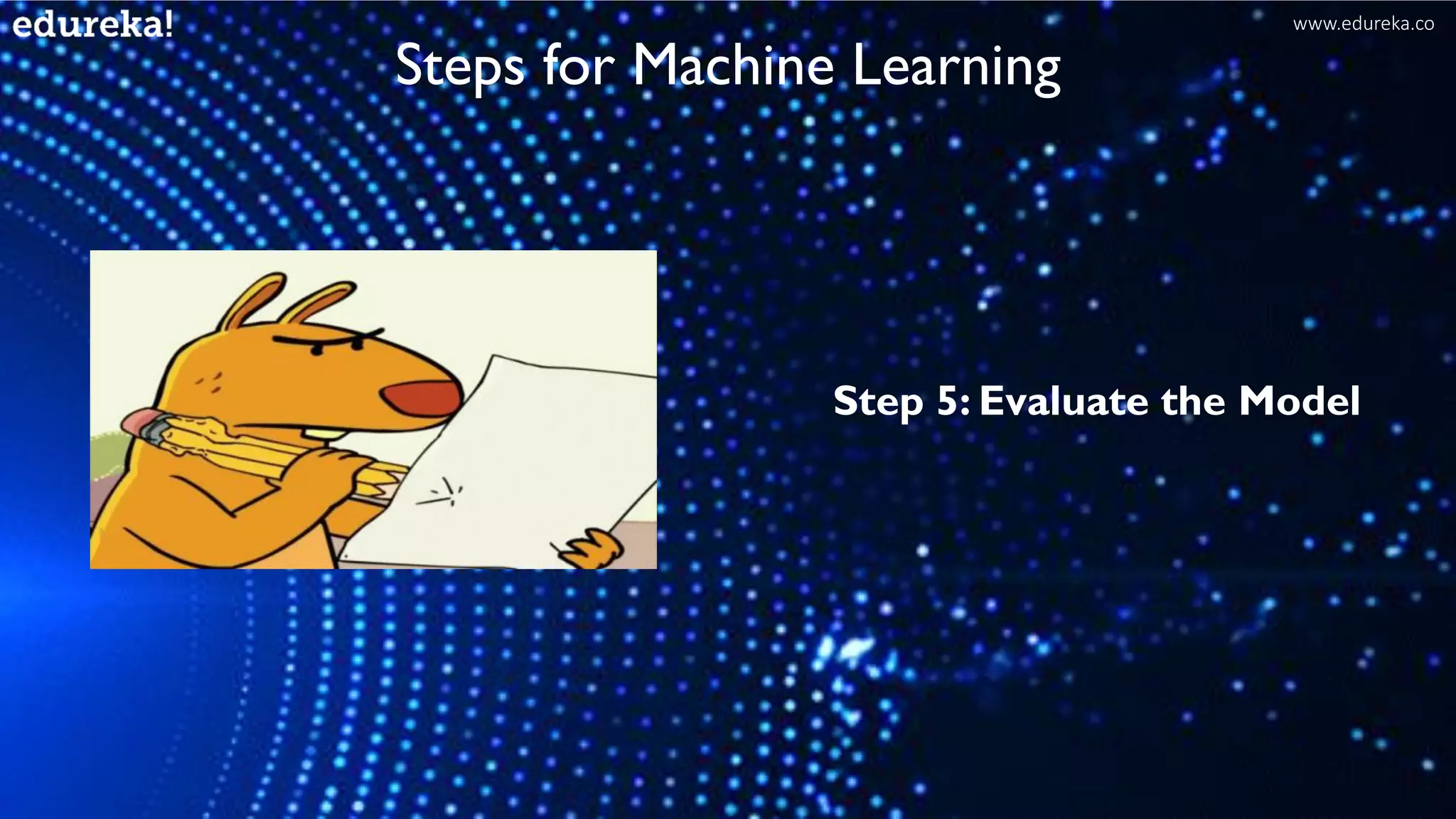 edureka!

www.edureka.co

Steps for Machine Learning

Step 5: Evaluate the Model